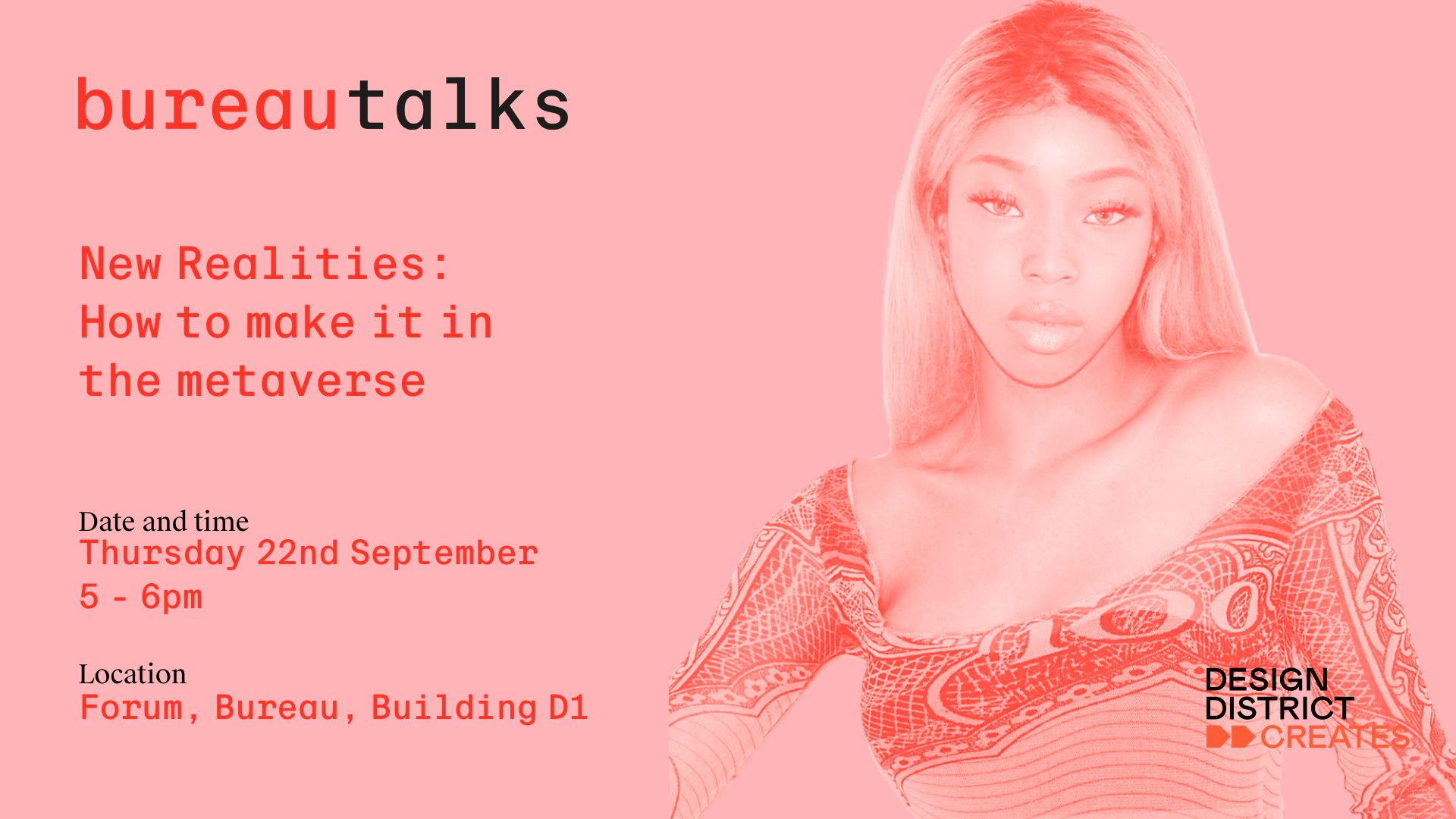 bureautalks

New Realities:
How to make it in the metaverse

Date and time
Thursday 22nd September
5 - 6pm

Location
Forum, Bureau, Building D1

DESIGN
DISTRICT
CREATES